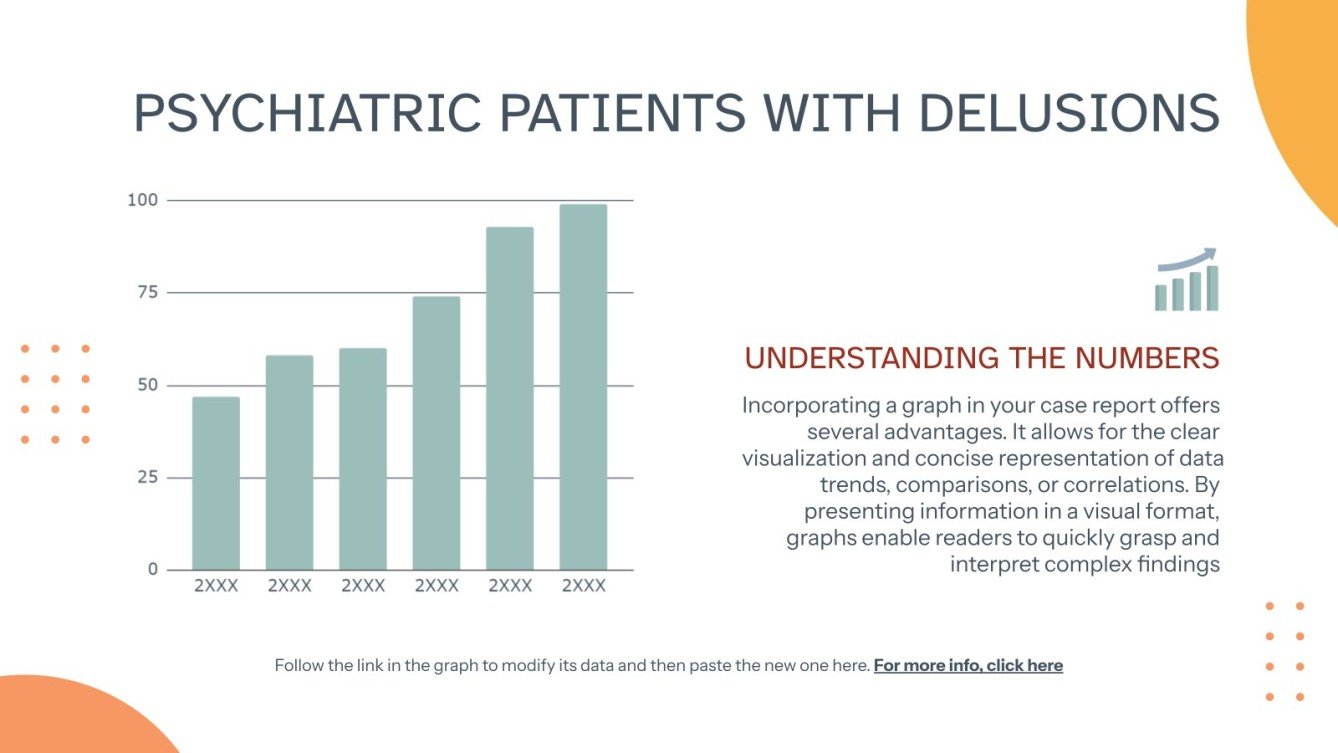 PSYCHIATRIC PATIENTS WITH DELUSIONS

100
75
50
25
0
2XXX 2XXX 2XXX 2XXX 2XXX 2XXX

UNDERSTANDING THE NUMBERS

Incorporating a graph in your case report offers several advantages. It allows for the clear visualization and concise representation of data trends, comparisons, or correlations. By presenting information in a visual format, graphs enable readers to quickly grasp and interpret complex findings

Follow the link in the graph to modify its data and then paste the new one here. For more info, click here